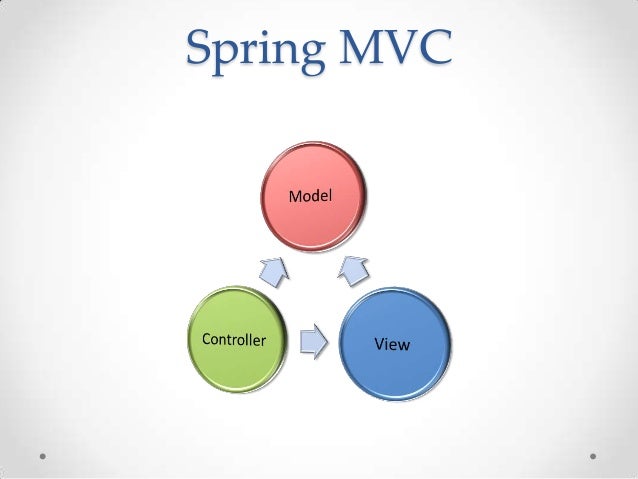 Spring MVC

Model

Controller

View